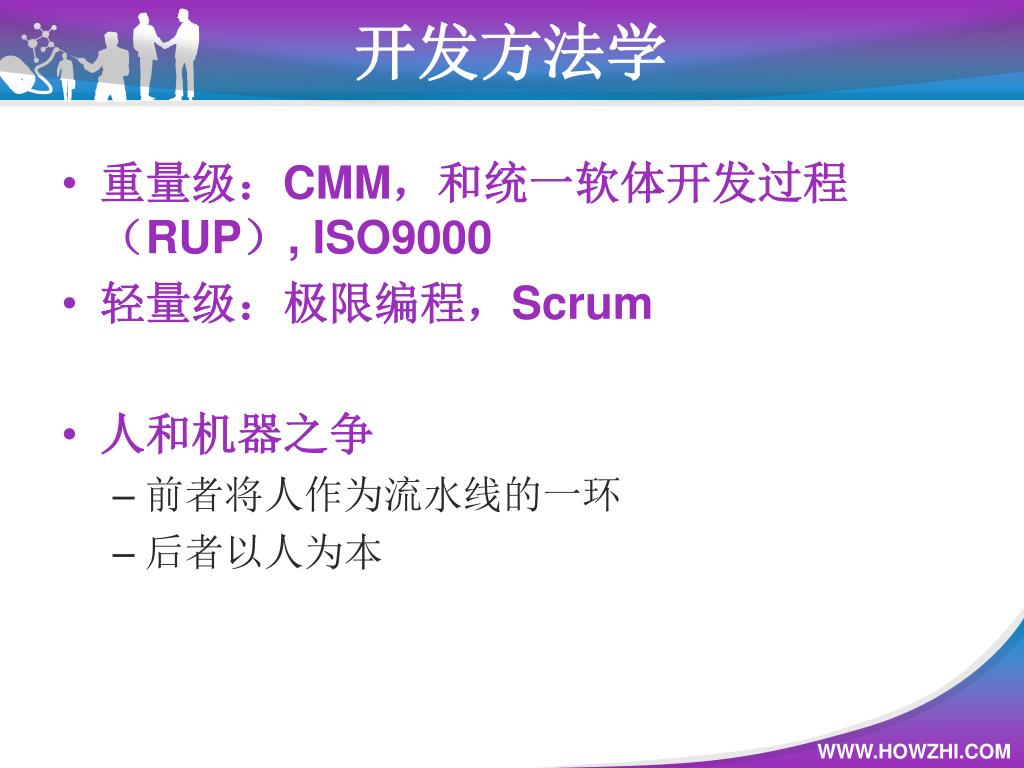 开发方法学

• 重量级：CMM，和统一软体开发过程（RUP）, ISO9000
• 轻量级：极限编程，Scrum

• 人和机器之争
– 前者将人作为流水线的一环
– 后者以人为本

WWW.HOWZHI.COM